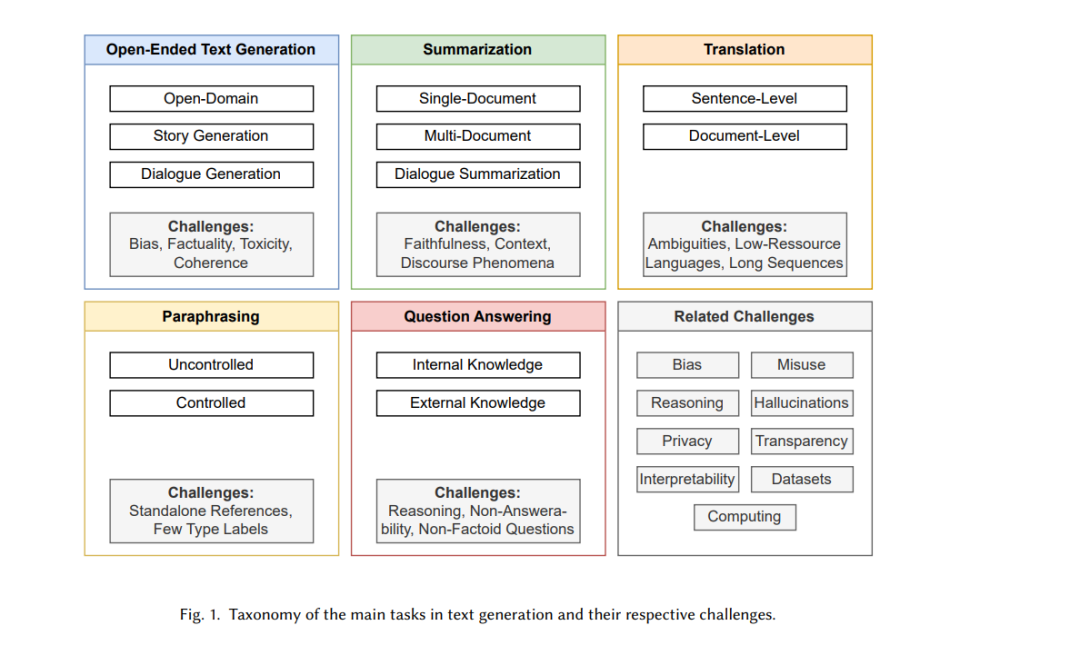 Open-Ended Text Generation

Open-Domain

Story Generation

Dialogue Generation

Challenges:
Bias, Factuality, Toxicity, Coherence

Summarization

Single-Document

Multi-Document

Dialogue Summarization

Challenges:
Faithfulness, Context, Discourse Phenomena

Translation

Sentence-Level

Document-Level

Challenges:
Ambiguities, Low-Ressource Languages, Long Sequences

Paraphrasing

Uncontrolled

Controlled

Challenges:
Standalone References, Few Type Labels

Question Answering

Internal Knowledge

External Knowledge

Challenges:
Reasoning, Non-Answerability, Non-Factoid Questions

Related Challenges

Bias

Misuse

Reasoning

Hallucinations

Privacy

Transparency

Interpretability

Datasets

Computing

Fig. 1. Taxonomy of the main tasks in text generation and their respective challenges.